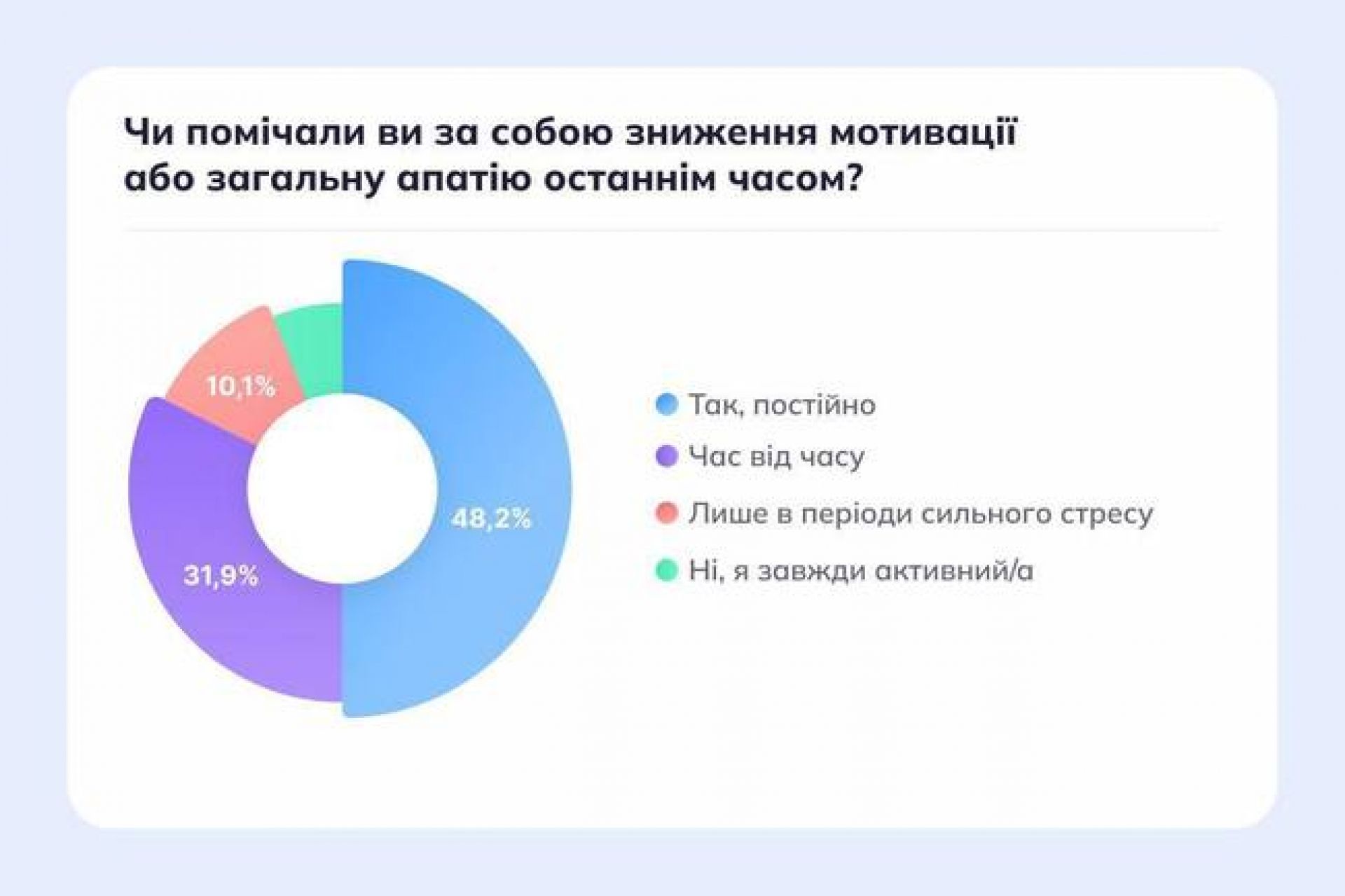 Чи помічали ви за собою зниження мотивації або загальну апатію останнім часом?

10,1%

48,2%

31,9%

Так, постійно
Час від часу
Лише в періоди сильного стресу
Ні, я завжди активний/а